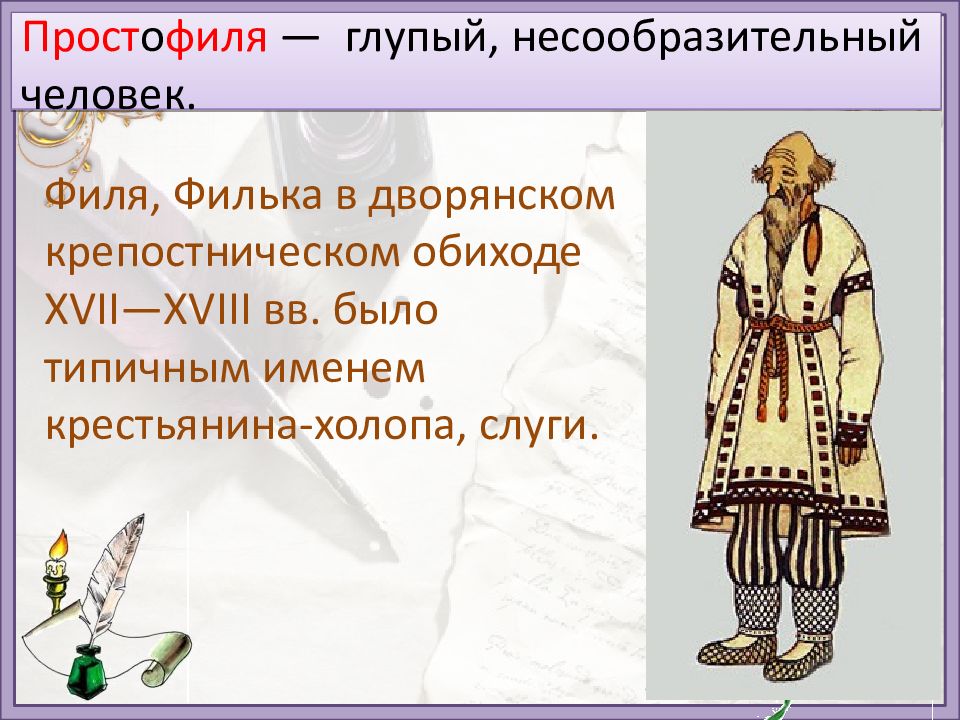 Простофиля — глупый, несообразительный человек.

Филя, Филька в дворянском крепостническом обиходе XVII—XVIII вв. было типичным именем крестьянина-холопа, слуги.